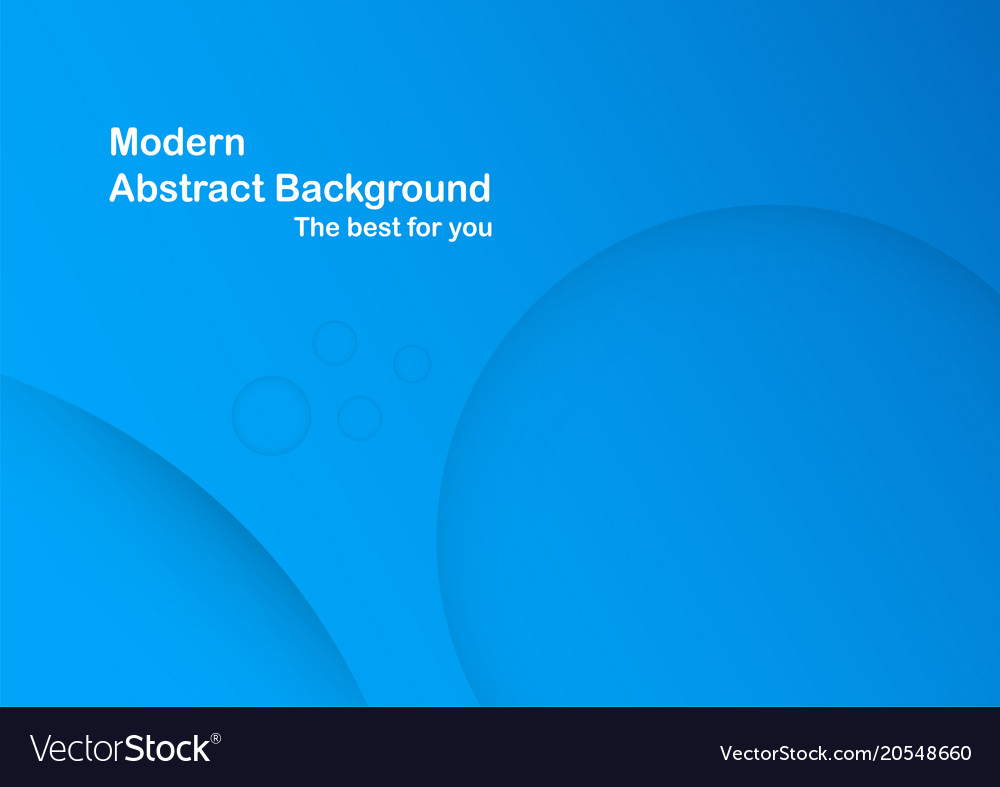 Modern
Abstract Background
The best for you

VectorStock®

VectorStock.com/20548660